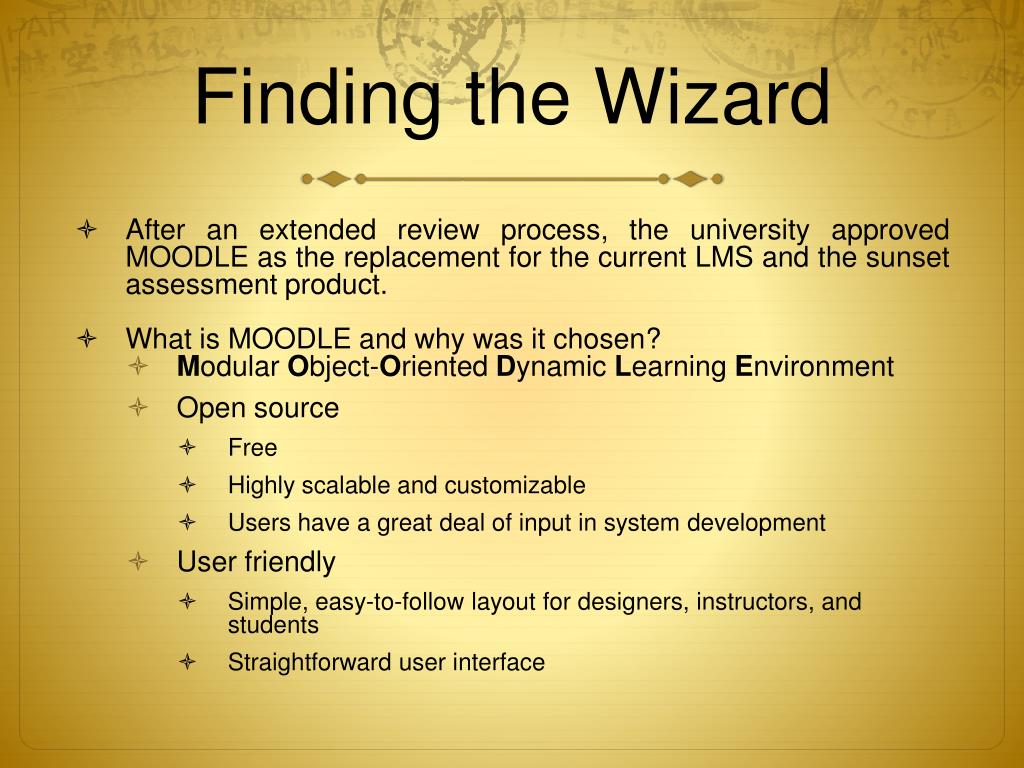 Finding the Wizard

After an extended review process, the university approved MOODLE as the replacement for the current LMS and the sunset assessment product.

What is MOODLE and why was it chosen?

Modular Object-Oriented Dynamic Learning Environment

Open source

Free

Highly scalable and customizable

Users have a great deal of input in system development

User friendly

Simple, easy-to-follow layout for designers, instructors, and students

Straightforward user interface